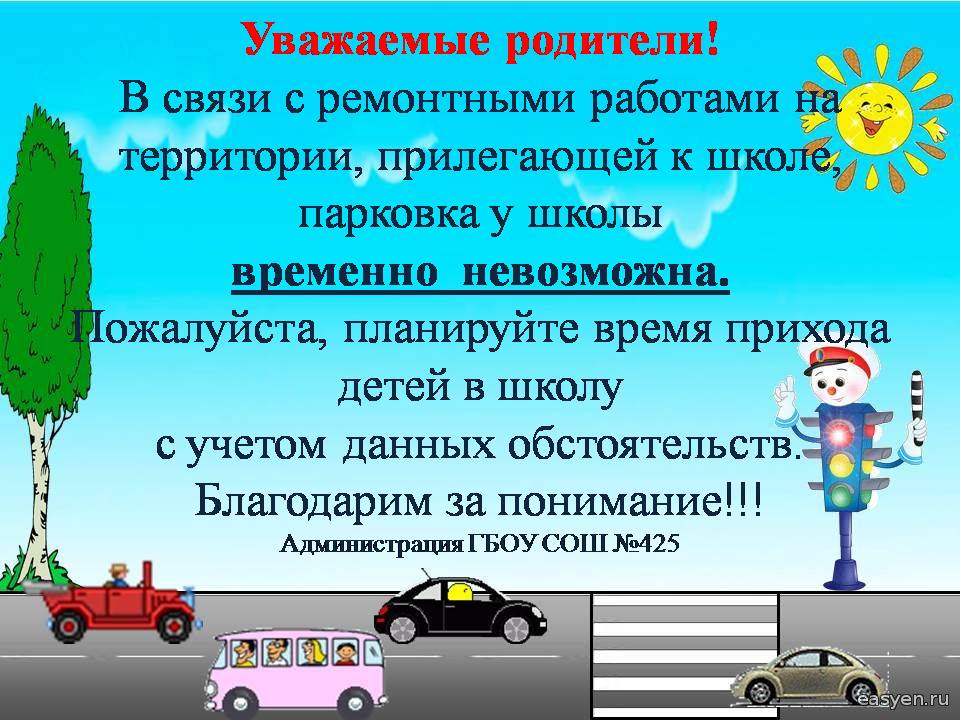 Уважаемые родители!
В связи с ремонтными работами на территории, прилегающей к школе, парковка у школы
временно невозможна.
Пожалуйста, планируйте время прихода детей в школу
с учетом данных обстоятельств.
Благодарим за понимание!!!
Администрация ГБОУ СОШ №425

easyen.ru